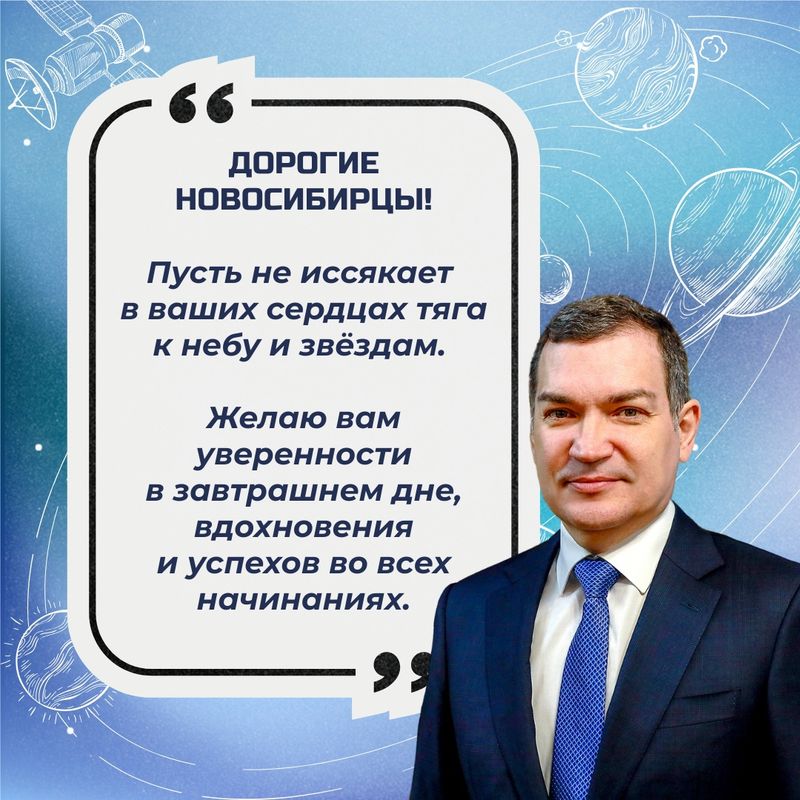 ДОРОГИЕ НОВОСИБИРЦЫ!

Пусть не иссякает в ваших сердцах тяга к небу и звёздам.

Желаю вам уверенности в завтрашнем дне, вдохновения и успехов во всех начинаниях.